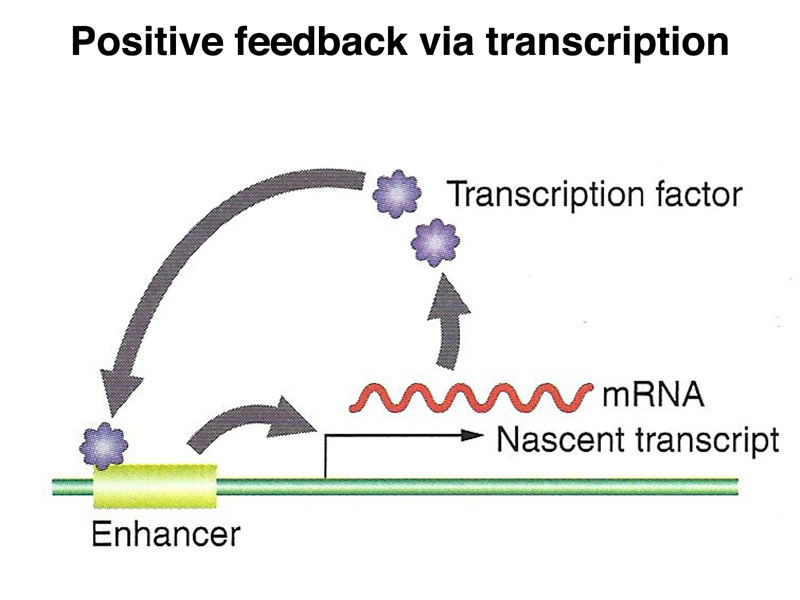 Positive feedback via transcription

Transcription factor

mRNA

Nascent transcript

Enhancer